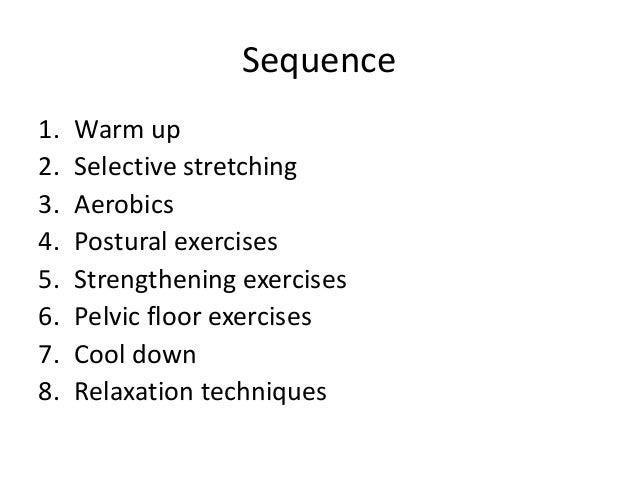 Sequence

1. Warm up
2. Selective stretching
3. Aerobics
4. Postural exercises
5. Strengthening exercises
6. Pelvic floor exercises
7. Cool down
8. Relaxation techniques